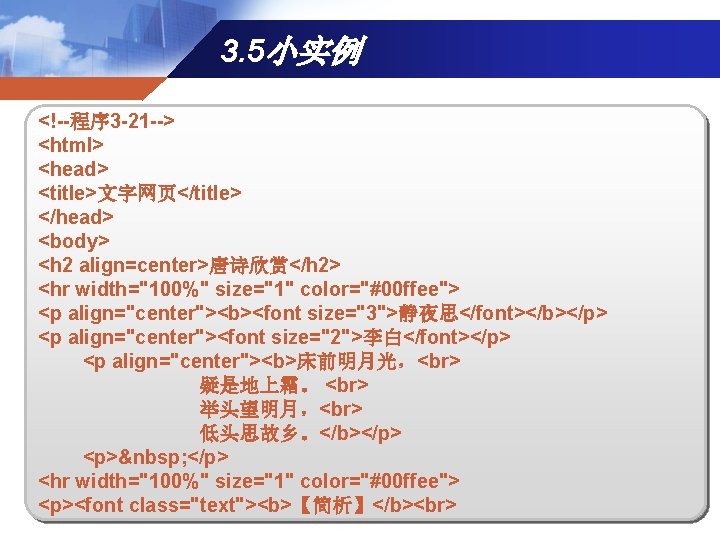 3.5小实例

<!--程序3-21-->
<html>
<head>
<title>文字网页</title>
</head>
<body>
<h2 align=center>唐诗欣赏</h2>
<hr width="100%" size="1" color="#00ffee">
<p align="center"><b><font size="3">静夜思</font></b></p>
<p align="center"><font size="2">李白</font></p>
<p align="center"><b>床前明月光，<br>
疑是地上霜。 <br>
举头望明月，<br>
低头思故乡。</b></p>
<p>&nbsp;</p>
<hr width="100%" size="1" color="#00ffee">
<p><font class="text"><b>【简析】</b><br>